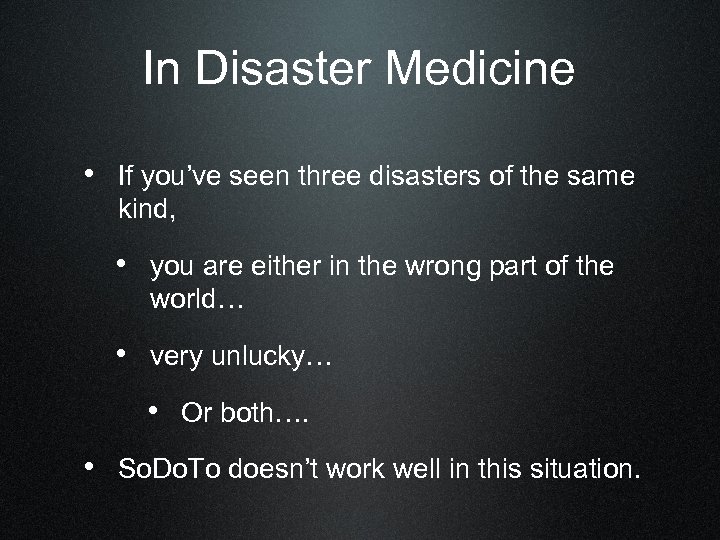 In Disaster Medicine

• If you've seen three disasters of the same kind,

• you are either in the wrong part of the world…

• very unlucky…

• Or both….

• SoDoTo doesn't work well in this situation.